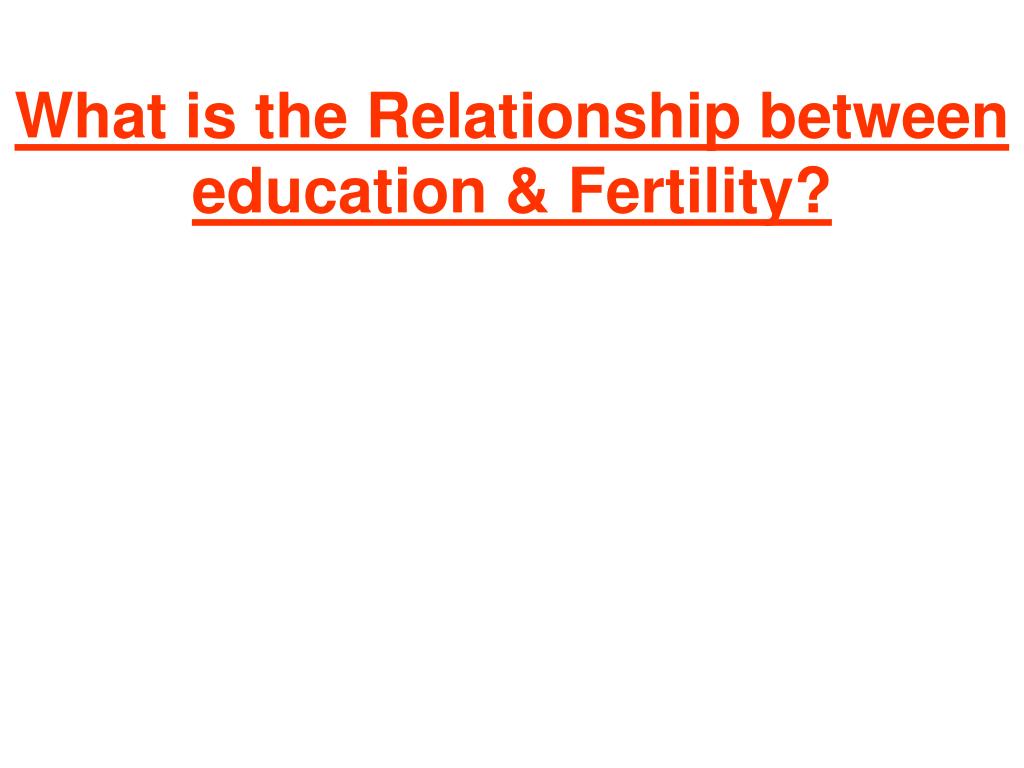 What is the Relationship between education & Fertility?